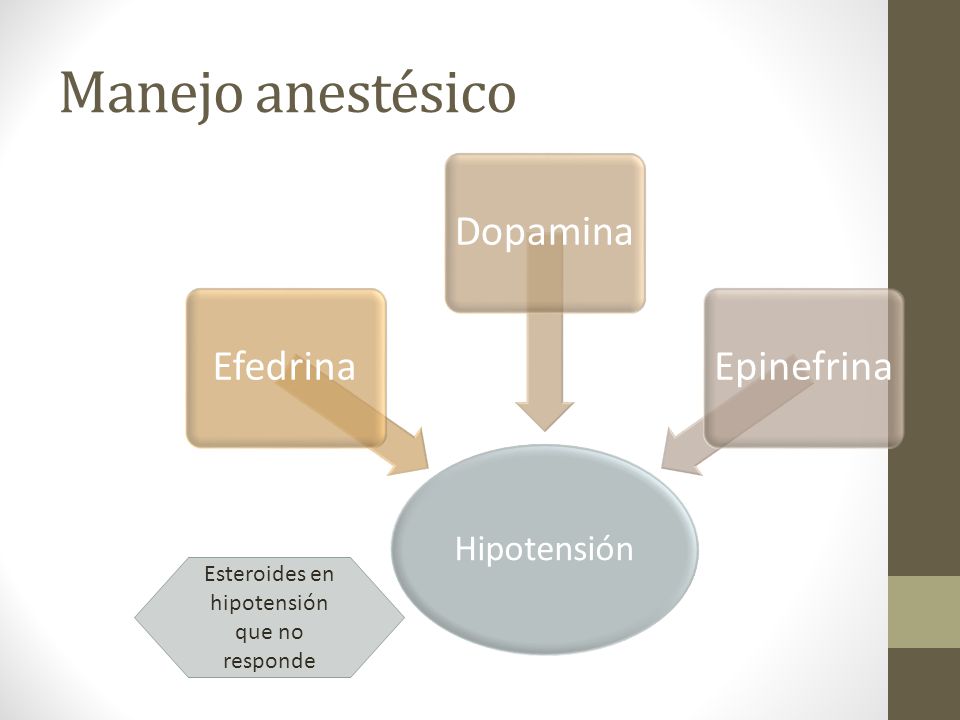 Manejo anestésico

Dopamina

Efedrina

Epinefrina

Hipotensión

Esteroides en hipotensión que no responde